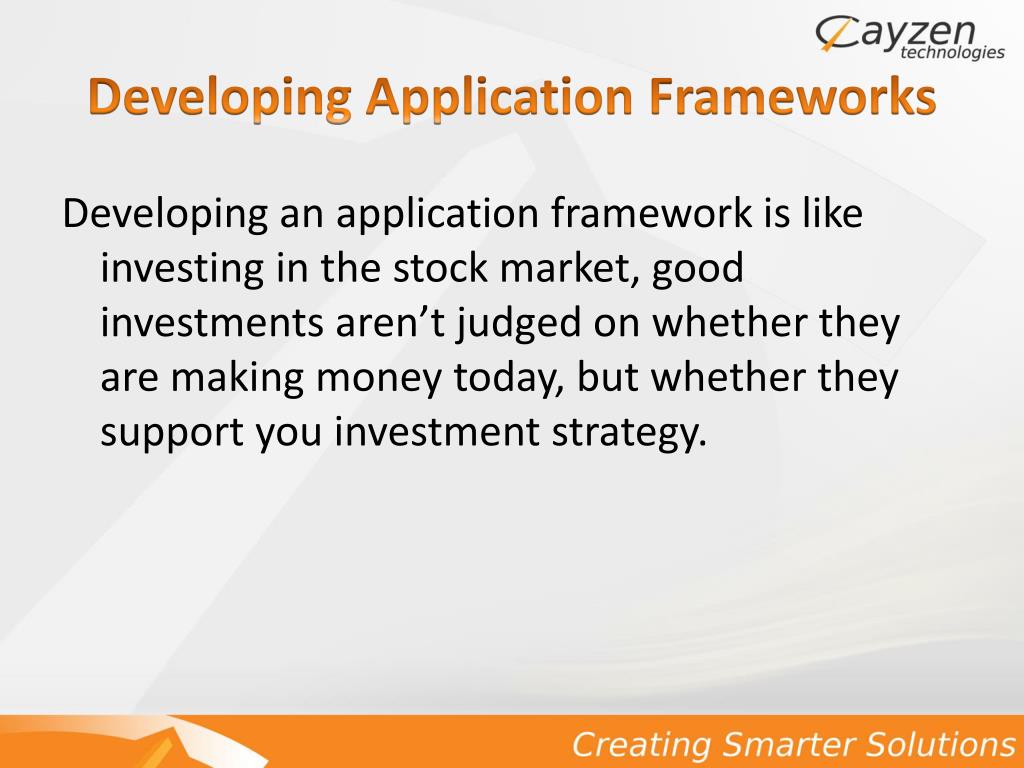 Cayzen technologies

Developing Application Frameworks

Developing an application framework is like investing in the stock market, good investments aren’t judged on whether they are making money today, but whether they support you investment strategy.

Creating Smarter Solutions